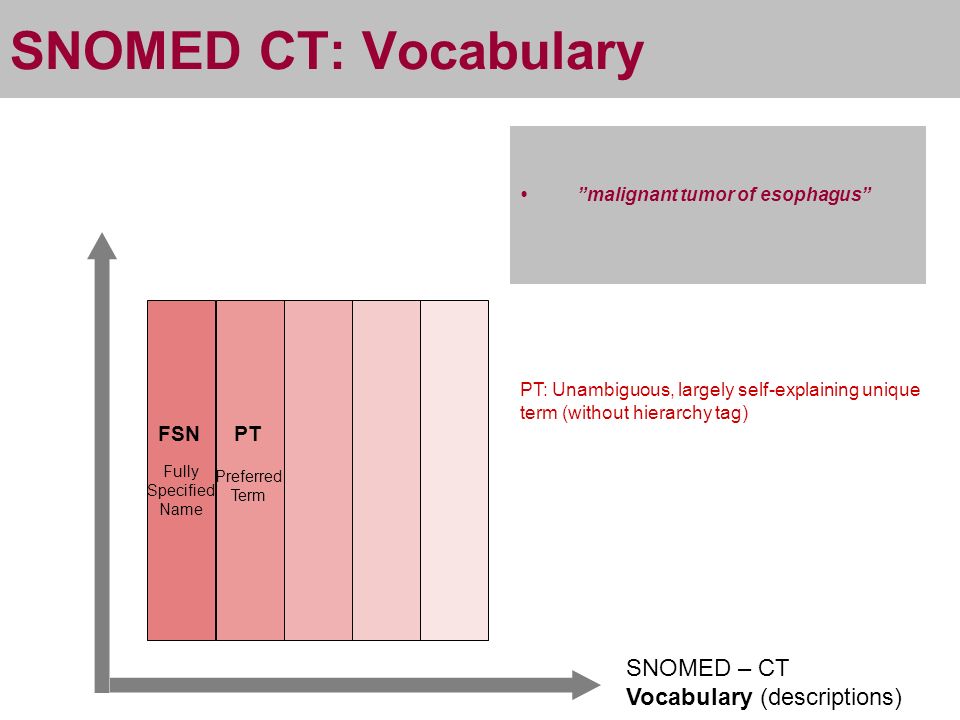 SNOMED CT: Vocabulary

• ”malignant tumor of esophagus”

FSN
Fully Specified Name

PT
Preferred Term

PT: Unambiguous, largely self-explaining unique term (without hierarchy tag)

SNOMED – CT
Vocabulary (descriptions)